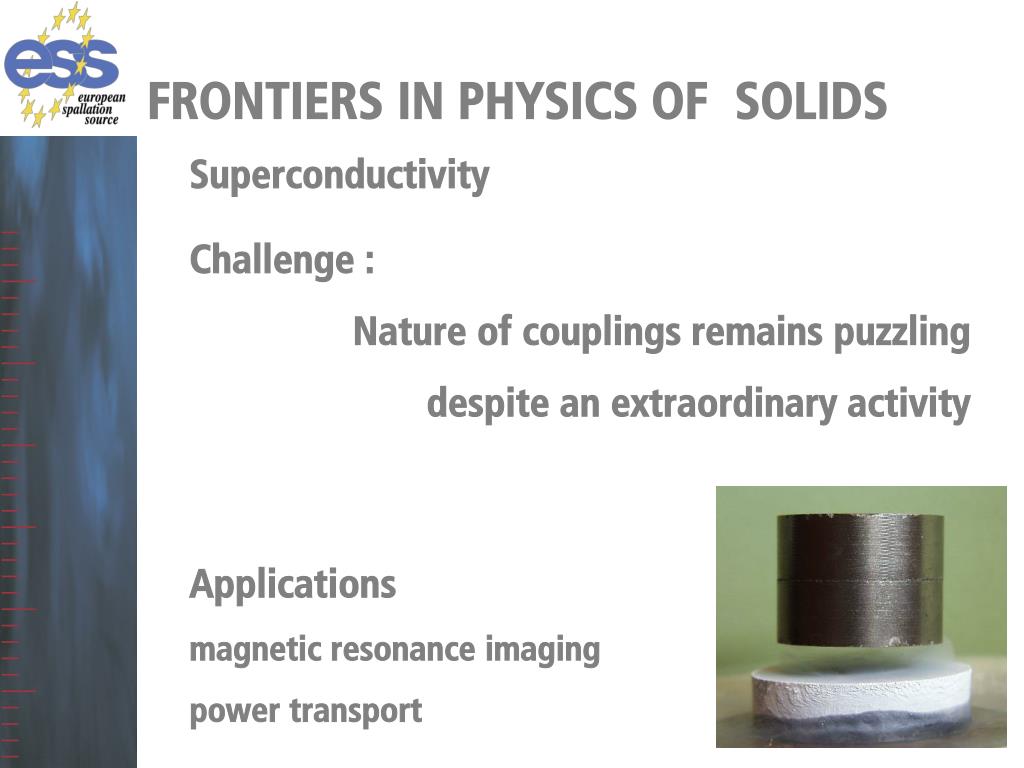 ess
european spallation source

FRONTIERS IN PHYSICS OF SOLIDS

Superconductivity

Challenge :

Nature of couplings remains puzzling

despite an extraordinary activity

Applications

magnetic resonance imaging

power transport